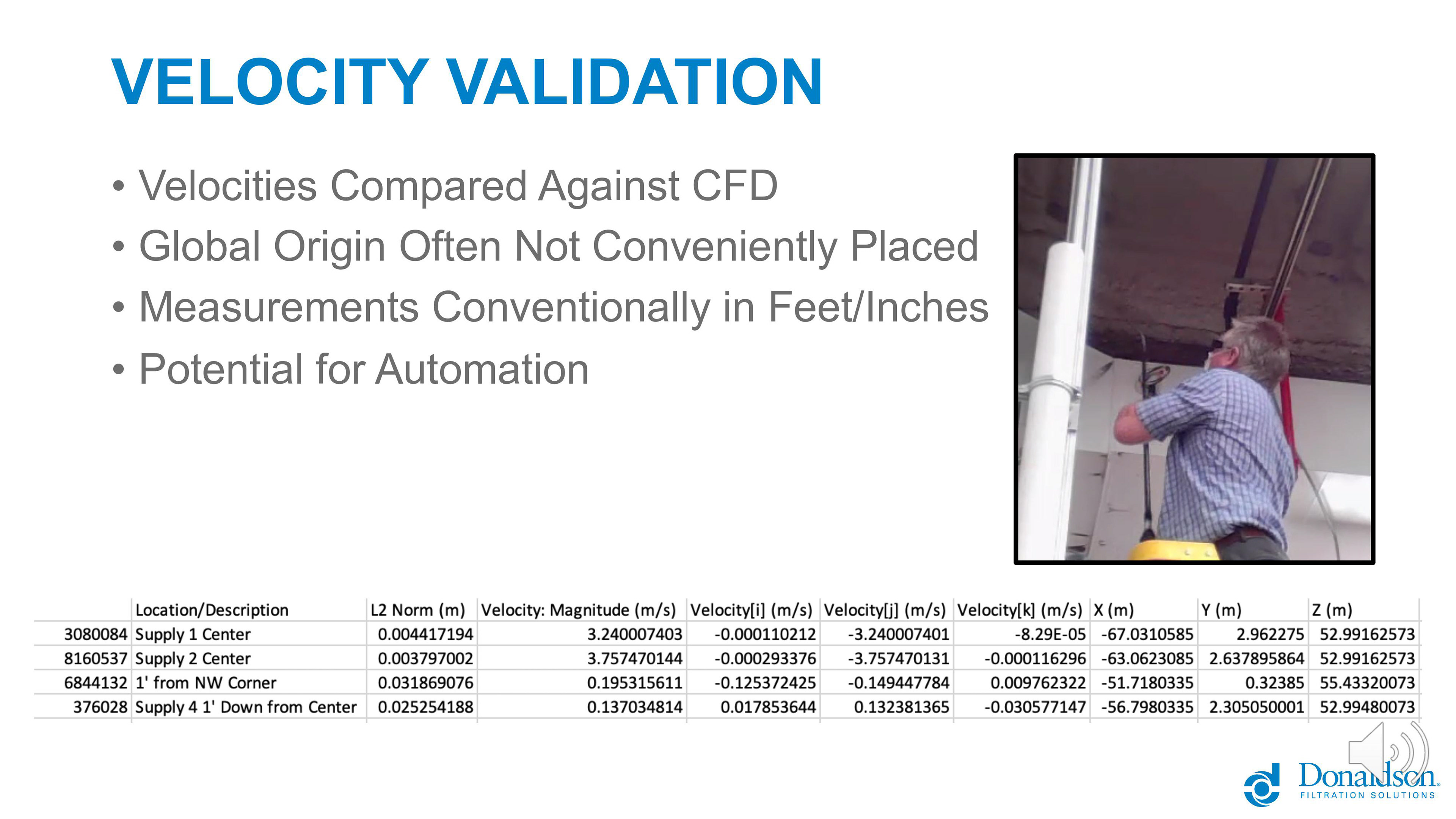 VELOCITY VALIDATION

• Velocities Compared Against CFD
• Global Origin Often Not Conveniently Placed
• Measurements Conventionally in Feet/Inches
• Potential for Automation

| | Location/Description | L2 Norm (m) | Velocity: Magnitude (m/s) | Velocity[i] (m/s) | Velocity[j] (m/s) | Velocity[k] (m/s) | X (m) | Y (m) | Z (m) |
|---|---|---|---|---|---|---|---|---|---|
| 3080084 | Supply 1 Center | 0.004417194 | 3.240007403 | -0.000110212 | -3.240007401 | -8.29E-05 | -67.0310585 | 2.962275 | 52.99162573 |
| 8160537 | Supply 2 Center | 0.003797002 | 3.757470144 | -0.000293376 | -3.757470131 | -0.000116296 | -63.0623085 | 2.637895864 | 52.99162573 |
| 6844132 | 1' from NW Corner | 0.031869076 | 0.195315611 | -0.125372425 | -0.149447784 | 0.009762322 | -51.7180335 | 0.32385 | 55.43320073 |
| 376028 | Supply 4 1' Down from Center | 0.025254188 | 0.137034814 | 0.017853644 | 0.132381365 | -0.030577147 | -56.7980335 | 2.305050001 | 52.99480073 |

Donaldson.
FILTRATION SOLUTIONS